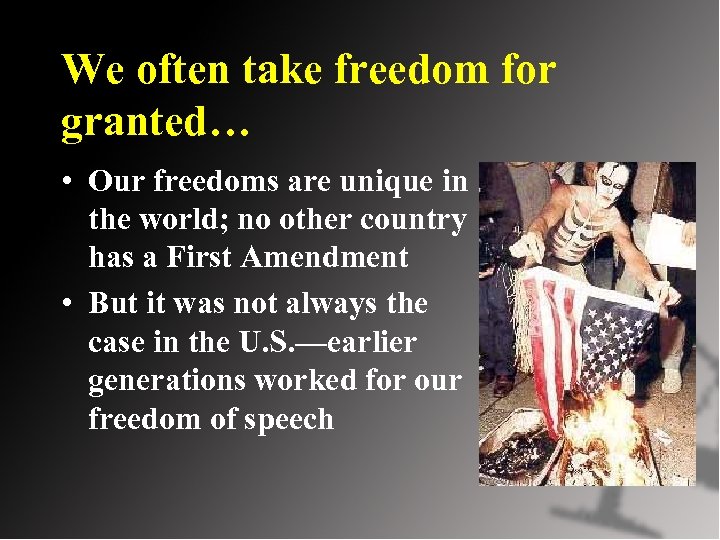 We often take freedom for granted…

• Our freedoms are unique in the world; no other country has a First Amendment

• But it was not always the case in the U.S.—earlier generations worked for our freedom of speech